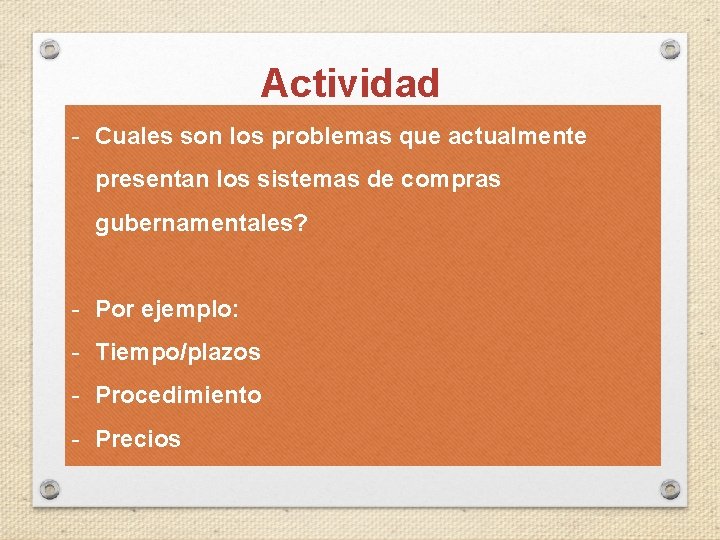 Actividad

- Cuales son los problemas que actualmente presentan los sistemas de compras gubernamentales?

- Por ejemplo:
- Tiempo/plazos
- Procedimiento
- Precios